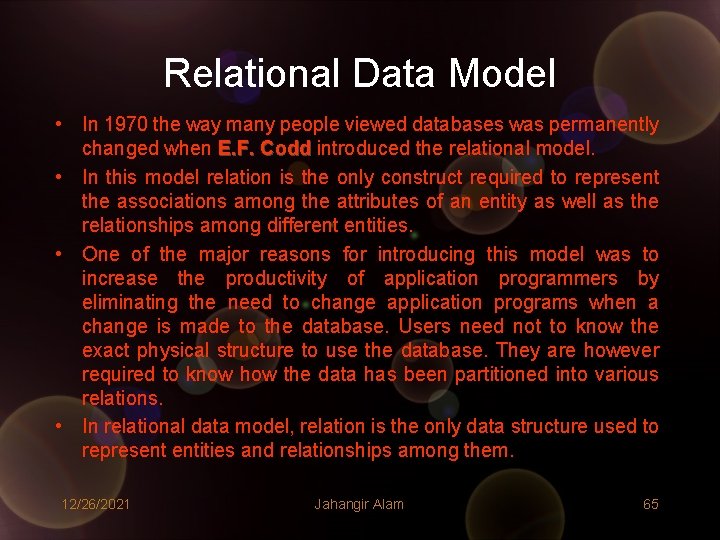 Relational Data Model

• In 1970 the way many people viewed databases was permanently changed when E.F. Codd introduced the relational model.

• In this model relation is the only construct required to represent the associations among the attributes of an entity as well as the relationships among different entities.

• One of the major reasons for introducing this model was to increase the productivity of application programmers by eliminating the need to change application programs when a change is made to the database. Users need not to know the exact physical structure to use the database. They are however required to know how the data has been partitioned into various relations.

• In relational data model, relation is the only data structure used to represent entities and relationships among them.

12/26/2021 Jahangir Alam 65